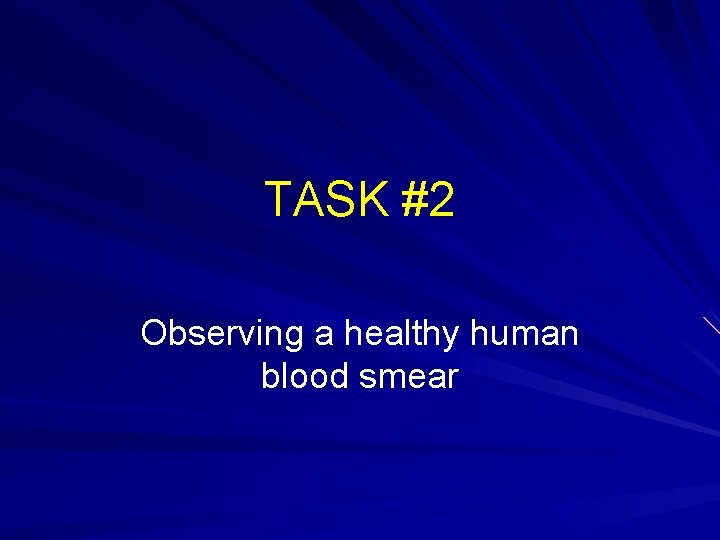 TASK #2

Observing a healthy human blood smear